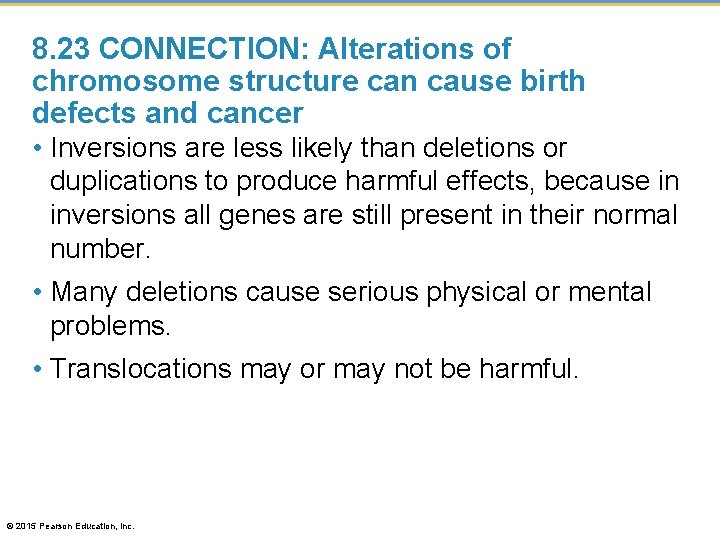 8.23 CONNECTION: Alterations of chromosome structure can cause birth defects and cancer

• Inversions are less likely than deletions or duplications to produce harmful effects, because in inversions all genes are still present in their normal number.

• Many deletions cause serious physical or mental problems.

• Translocations may or may not be harmful.

© 2015 Pearson Education, Inc.